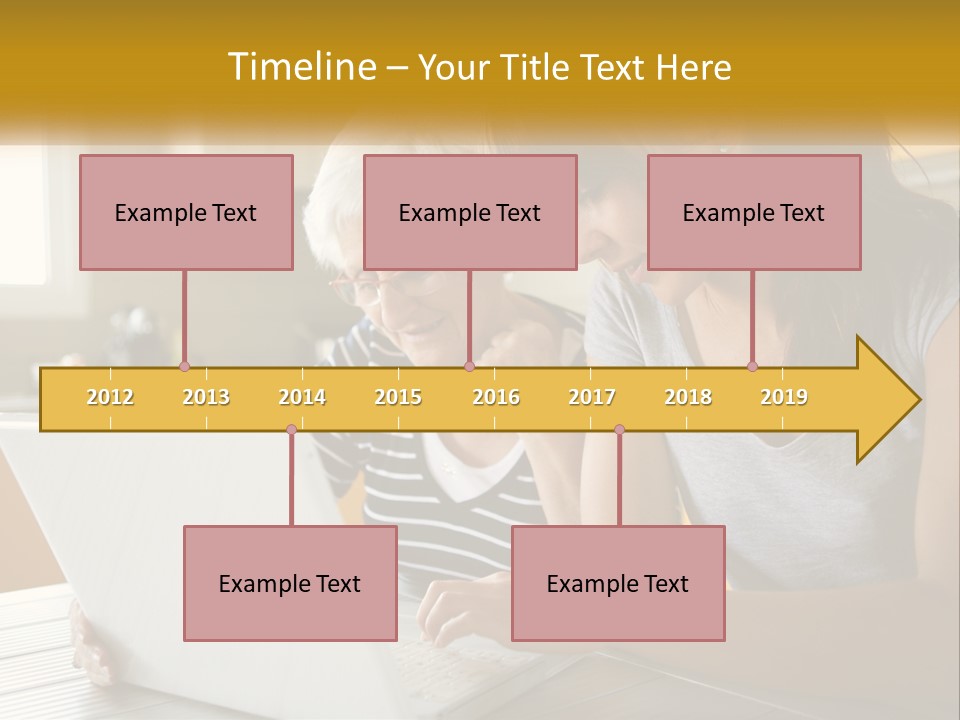 Timeline – Your Title Text Here

Example Text

Example Text

Example Text

2012 2013 2014 2015 2016 2017 2018 2019

Example Text

Example Text